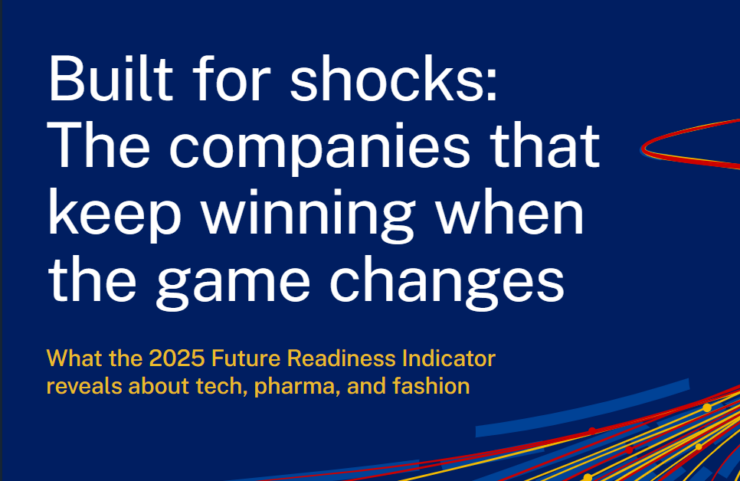 Built for shocks: The companies that keep winning when the game changes

What the 2025 Future Readiness Indicator reveals about tech, pharma, and fashion